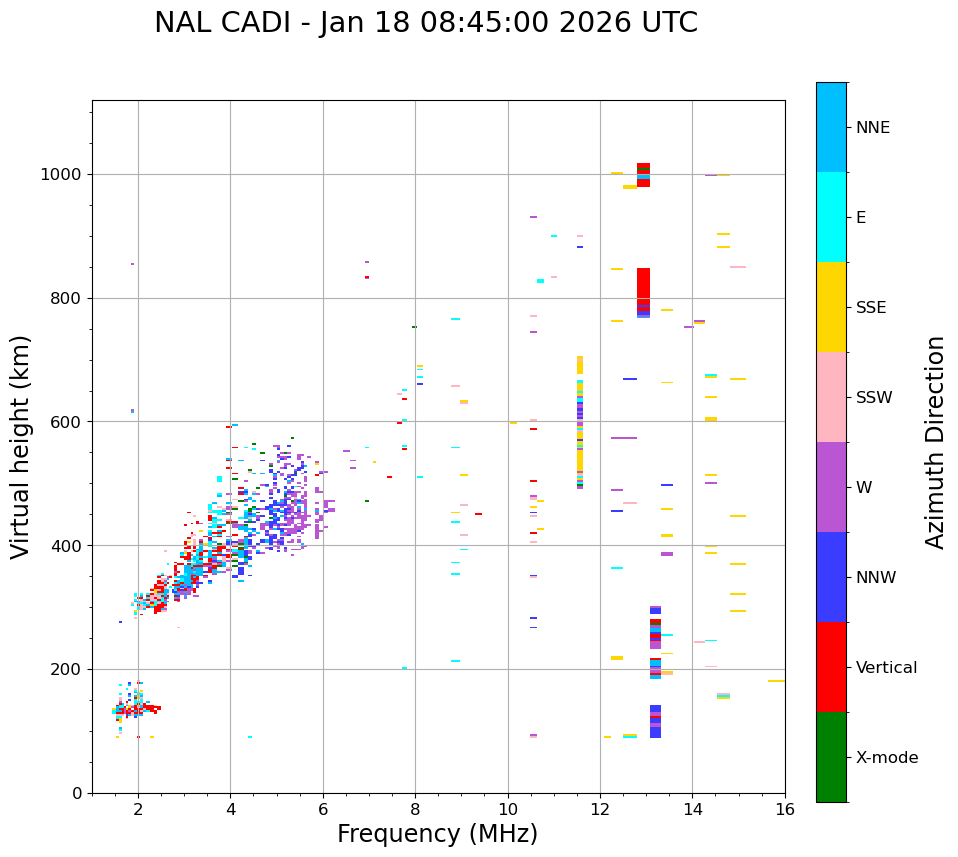 NAL CADI - Jan 18 08:45:00 2026 UTC

Virtual height (km)

1000
800
600
400
200
0

2
4
6
8
10
12
14
16

Frequency (MHz)

NNE
E
SSE
SSW
W
NNW
Vertical
X-mode

Azimuth Direction